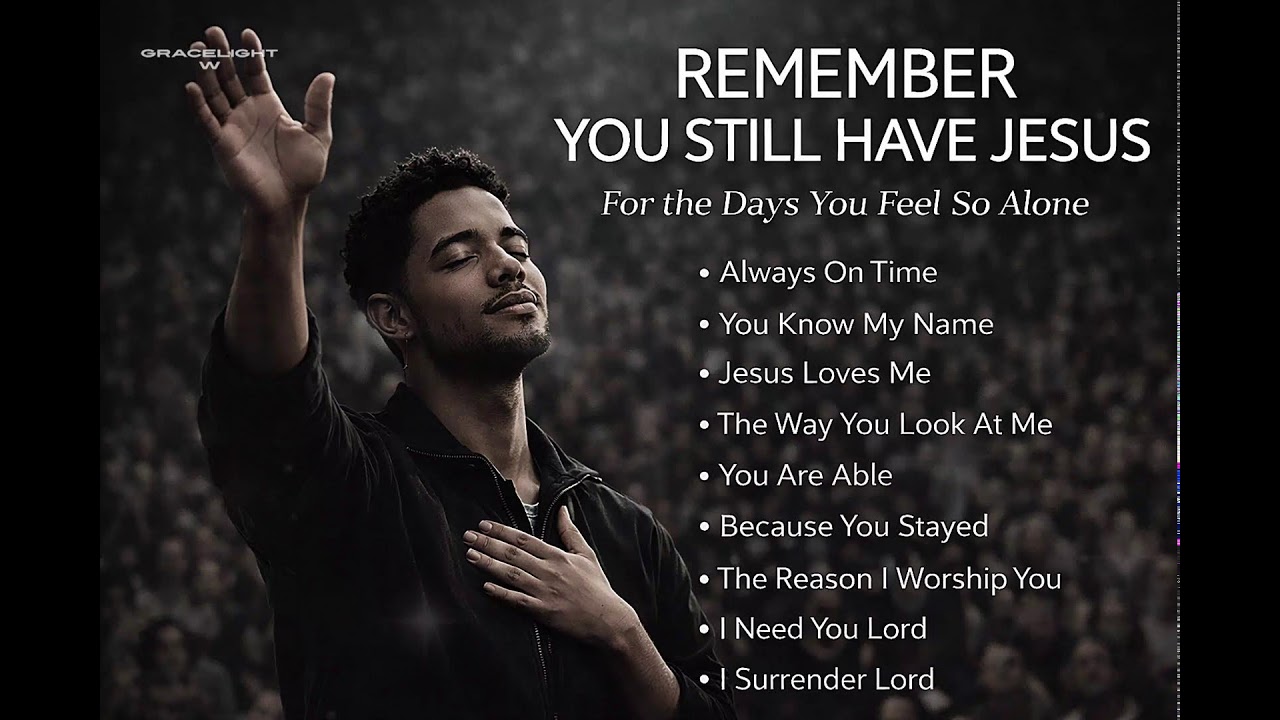 GRACELIGHT
W

REMEMBER
YOU STILL HAVE JESUS

For the Days You Feel So Alone

• Always On Time
• You Know My Name
• Jesus Loves Me
• The Way You Look At Me
• You Are Able
• Because You Stayed
• The Reason I Worship You
• I Need You Lord
• I Surrender Lord